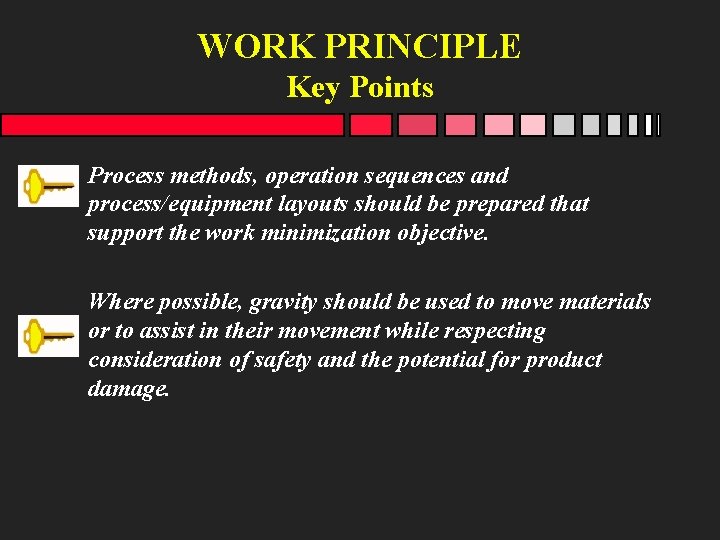 WORK PRINCIPLE
Key Points

Process methods, operation sequences and process/equipment layouts should be prepared that support the work minimization objective.

Where possible, gravity should be used to move materials or to assist in their movement while respecting consideration of safety and the potential for product damage.